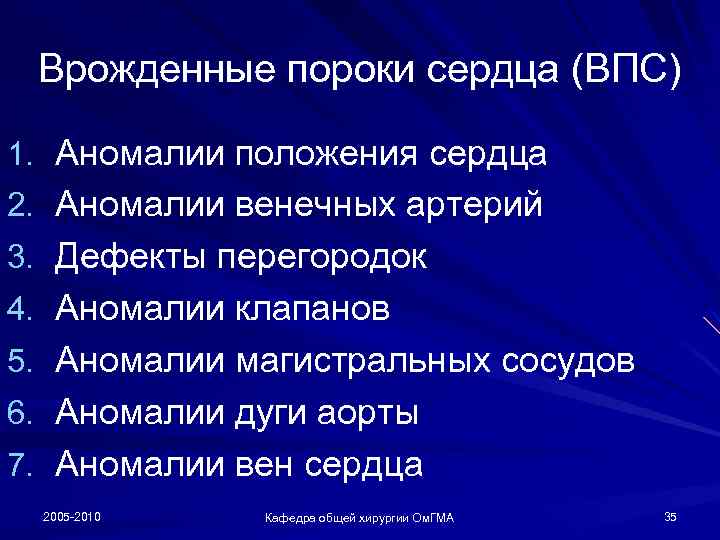 Врожденные пороки сердца (ВПС)

1. Аномалии положения сердца
2. Аномалии венечных артерий
3. Дефекты перегородок
4. Аномалии клапанов
5. Аномалии магистральных сосудов
6. Аномалии дуги аорты
7. Аномалии вен сердца

2005-2010

Кафедра общей хирургии ОмГМА

35